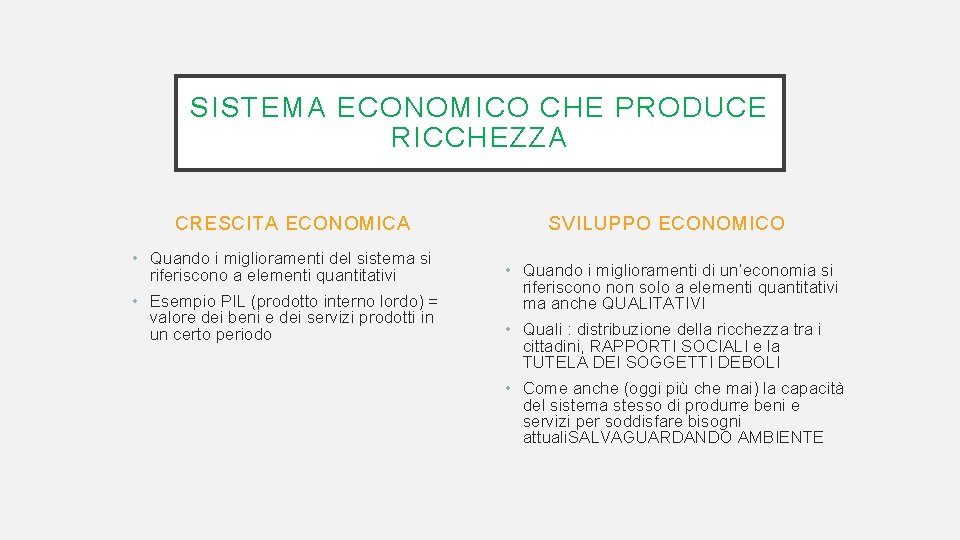 SISTEMA ECONOMICO CHE PRODUCE RICCHEZZA

CRESCITA ECONOMICA

• Quando i miglioramenti del sistema si riferiscono a elementi quantitativi

• Esempio PIL (prodotto interno lordo) = valore dei beni e dei servizi prodotti in un certo periodo

SVILUPPO ECONOMICO

• Quando i miglioramenti di un'economia si riferiscono non solo a elementi quantitativi ma anche QUALITATIVI

• Quali : distribuzione della ricchezza tra i cittadini, RAPPORTI SOCIALI e la TUTELA DEI SOGGETTI DEBOLI

• Come anche (oggi più che mai) la capacità del sistema stesso di produrre beni e servizi per soddisfare bisogni attualiSALVAGUARDANDO AMBIENTE